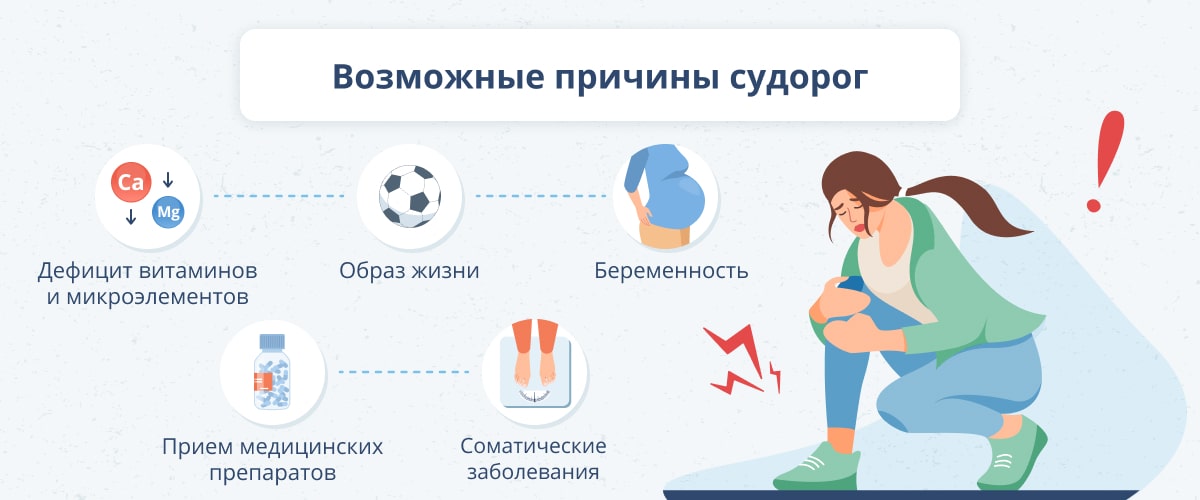 Возможные причины судорог

Ca
Mg
Дефицит витаминов и микроэлементов

Образ жизни

Беременность

Прием медицинских препаратов

Соматические заболевания